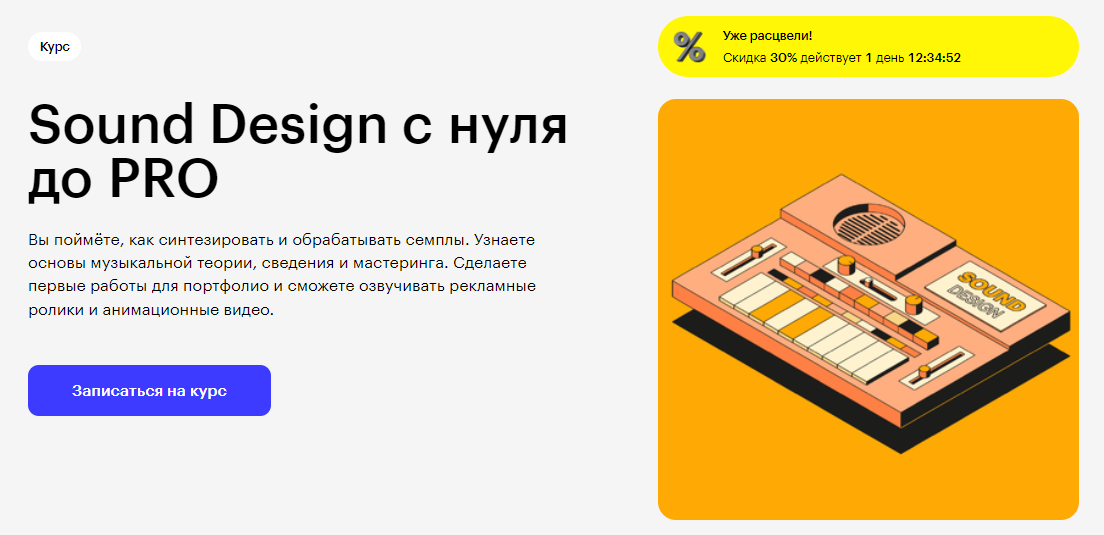 Курс

Sound Design с нуля до PRO

Вы поймёте, как синтезировать и обрабатывать семплы. Узнаете основы музыкальной теории, сведения и мастеринга. Сделаете первые работы для портфолио и сможете озвучивать рекламные ролики и анимационные видео.

Записаться на курс

%

Уже расцвели!
Скидка 30% действует 1 день 12:34:52

SOUND DESIGN